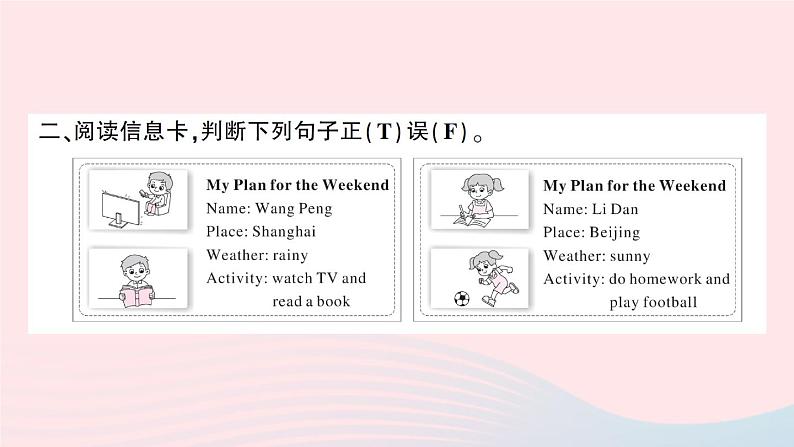 二、阅读信息卡,判断下列句子正(T)误(F)。

My Plan for the Weekend
Name: Wang Peng
Place: Shanghai
Weather: rainy
Activity: watch TV and read a book

My Plan for the Weekend
Name: Li Dan
Place: Beijing
Weather: sunny
Activity: do homework and play football